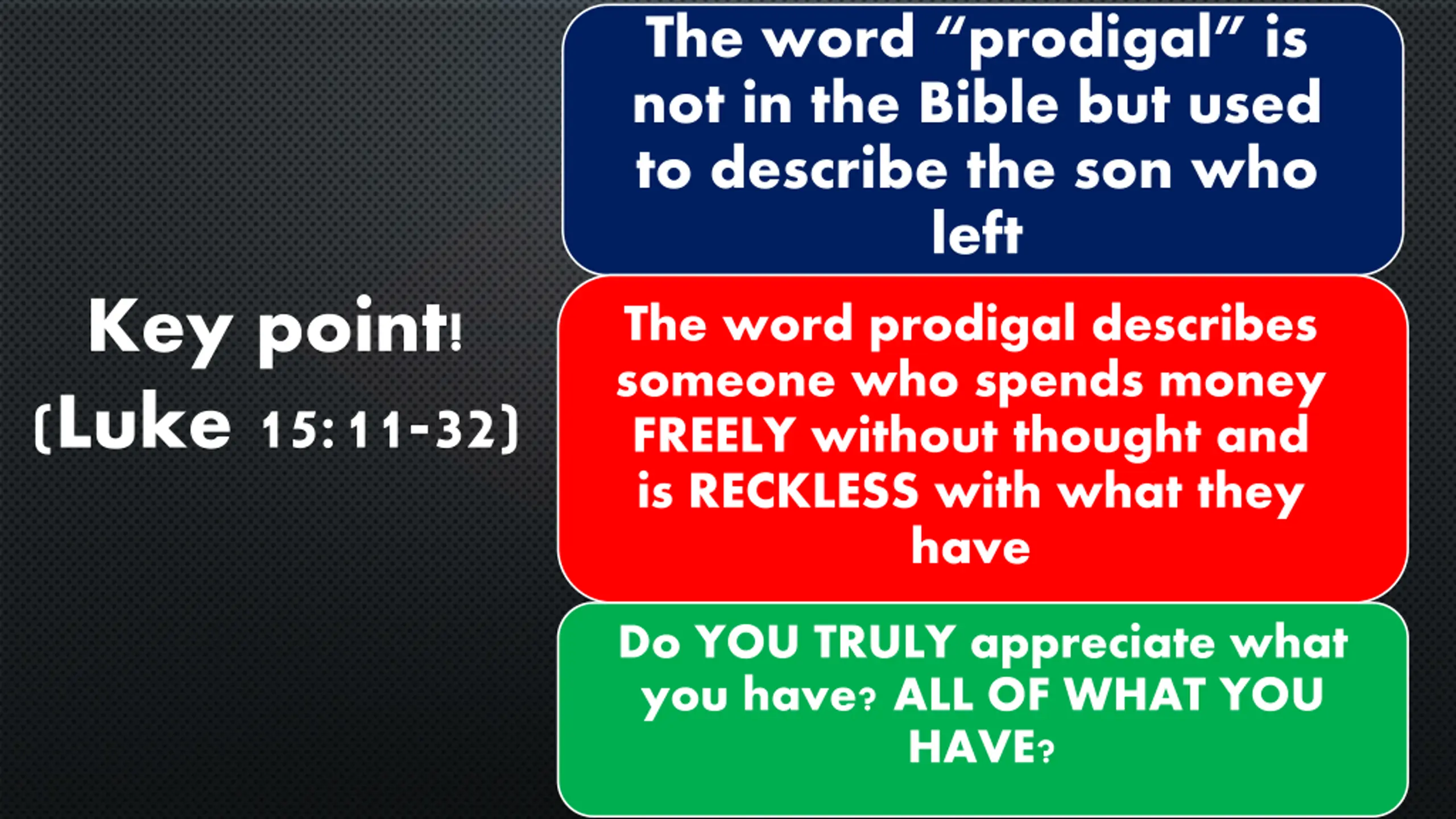 Key point!
(Luke 15:11-32)

The word “prodigal” is not in the Bible but used to describe the son who left

The word prodigal describes someone who spends money FREELY without thought and is RECKLESS with what they have

Do YOU TRULY appreciate what you have? ALL OF WHAT YOU HAVE?